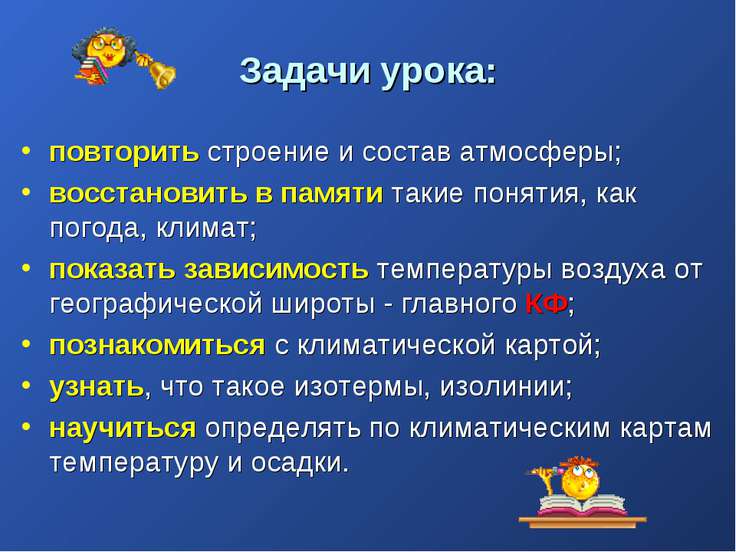 Задачи урока:

• повторить строение и состав атмосферы;
• восстановить в памяти такие понятия, как погода, климат;
• показать зависимость температуры воздуха от географической широты - главного КФ;
• познакомиться с климатической картой;
• узнать, что такое изотермы, изолинии;
• научиться определять по климатическим картам температуру и осадки.